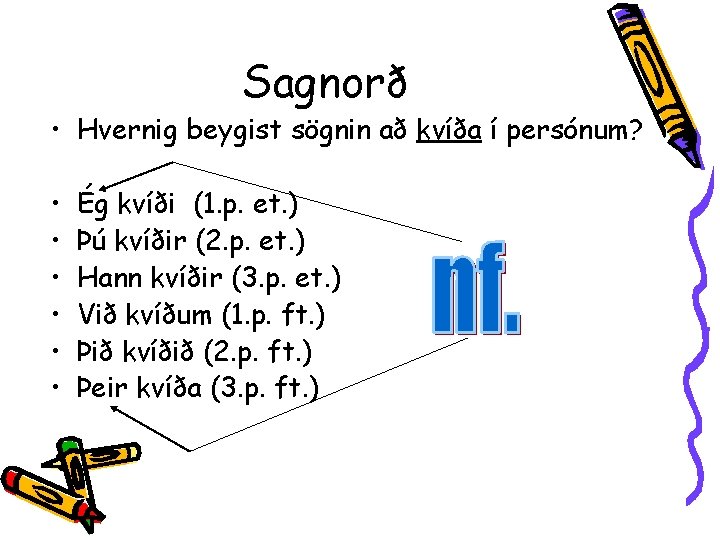 Sagnorð

• Hvernig beygist sögnin að kvíða í persónum?

• Ég kvíði (1.p. et.)
• Þú kvíðir (2.p. et.)
• Hann kvíðir (3.p. et.)
• Við kvíðum (1.p. ft.)
• Þið kvíðið (2.p. ft.)
• Þeir kvíða (3.p. ft.)

nf.